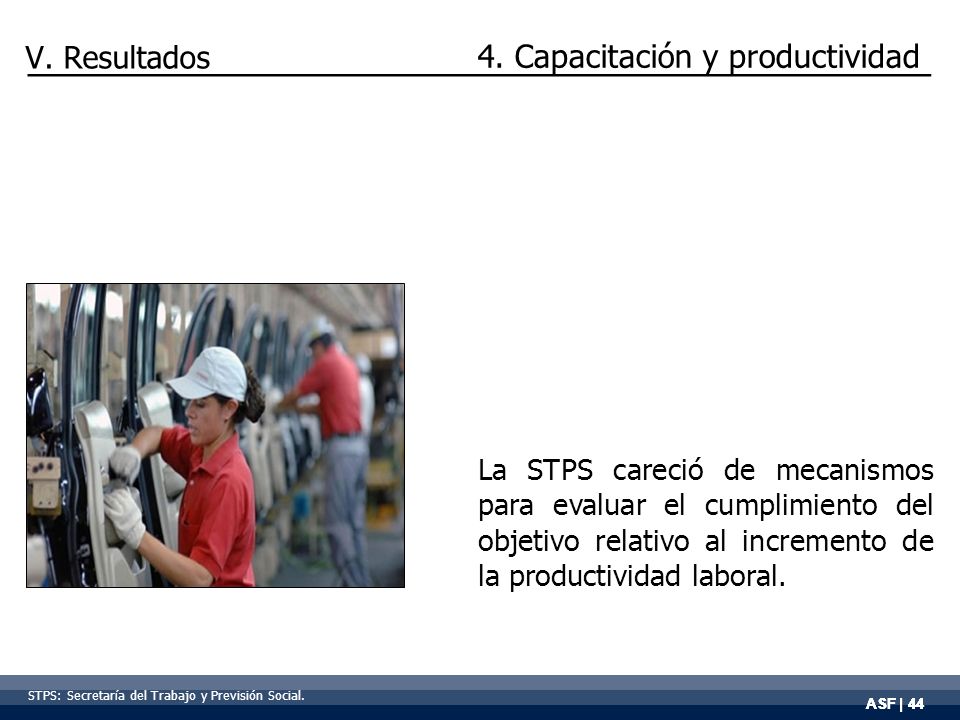 V. Resultados

4. Capacitación y productividad

La STPS careció de mecanismos para evaluar el cumplimiento del objetivo relativo al incremento de la productividad laboral.

STPS: Secretaría del Trabajo y Previsión Social.

ASF | 44